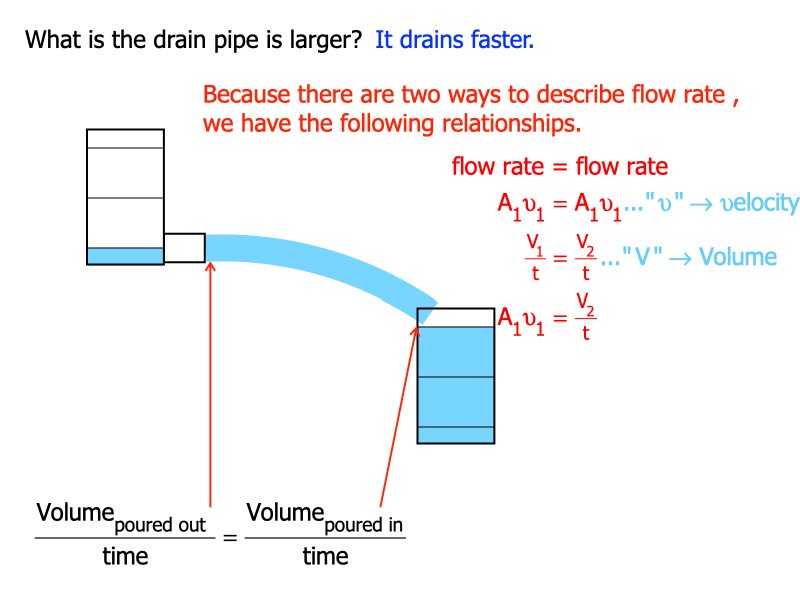 What is the drain pipe is larger? It drains faster.

Because there are two ways to describe flow rate , we have the following relationships.

flow rate = flow rate

$A_1\upsilon_1 = A_1\upsilon_1$..."$\upsilon$" $\rightarrow$ $\upsilon$elocity

$\frac{V_1}{t} = \frac{V_2}{t}$..."V" $\rightarrow$ Volume

$A_1\upsilon_1 = \frac{V_2}{t}$

$\frac{\text{Volume}_{\text{poured out}}}{\text{time}} = \frac{\text{Volume}_{\text{poured in}}}{\text{time}}$